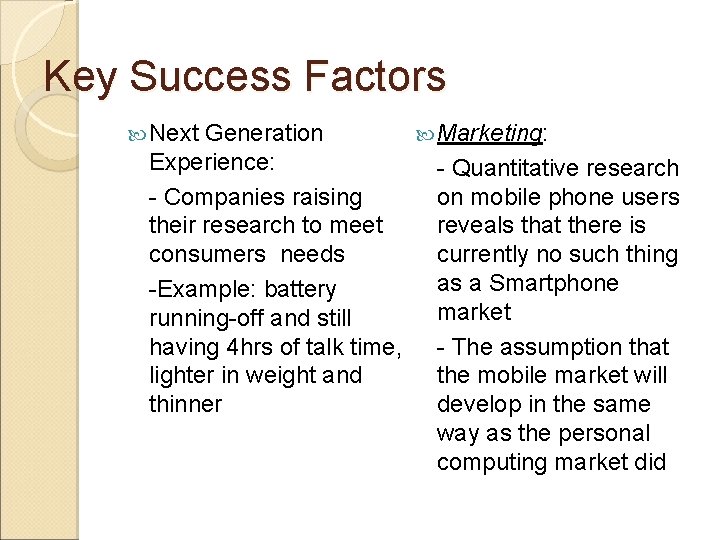 Key Success Factors

Next Generation Experience:

- Companies raising their research to meet consumers  needs

-Example: battery running-off and still having 4hrs of talk time, lighter in weight and thinner

Marketing:

- Quantitative research on mobile phone users reveals that there is currently no such thing as a Smartphone market

- The assumption that the mobile market will develop in the same way as the personal computing market did